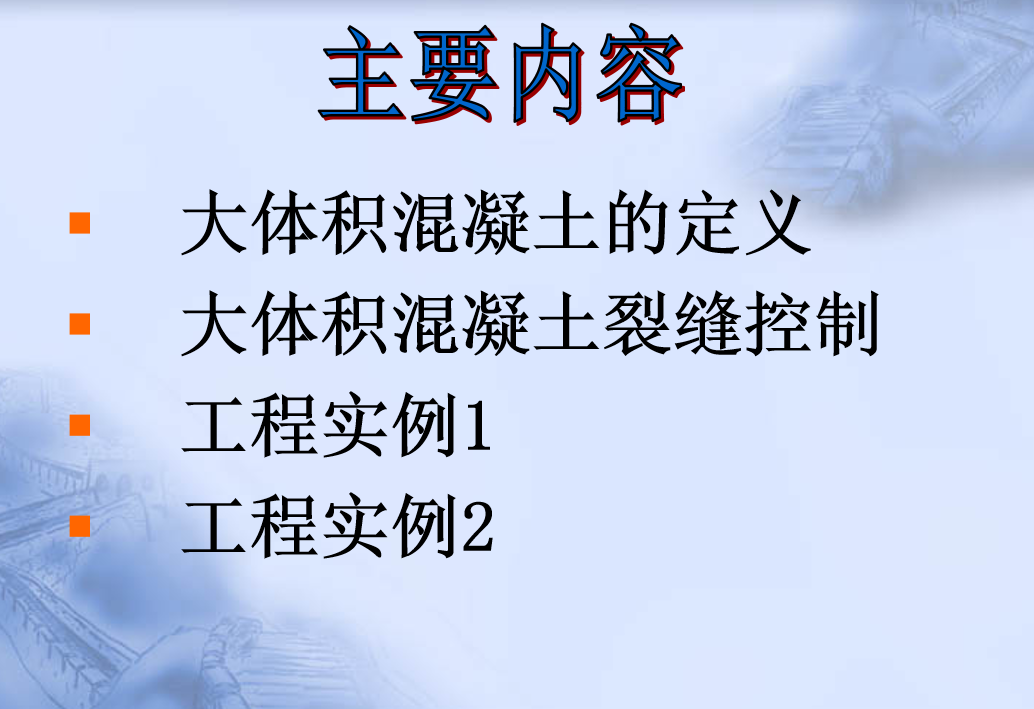 主要内容

▪ 大体积混凝土的定义
▪ 大体积混凝土裂缝控制
▪ 工程实例1
▪ 工程实例2